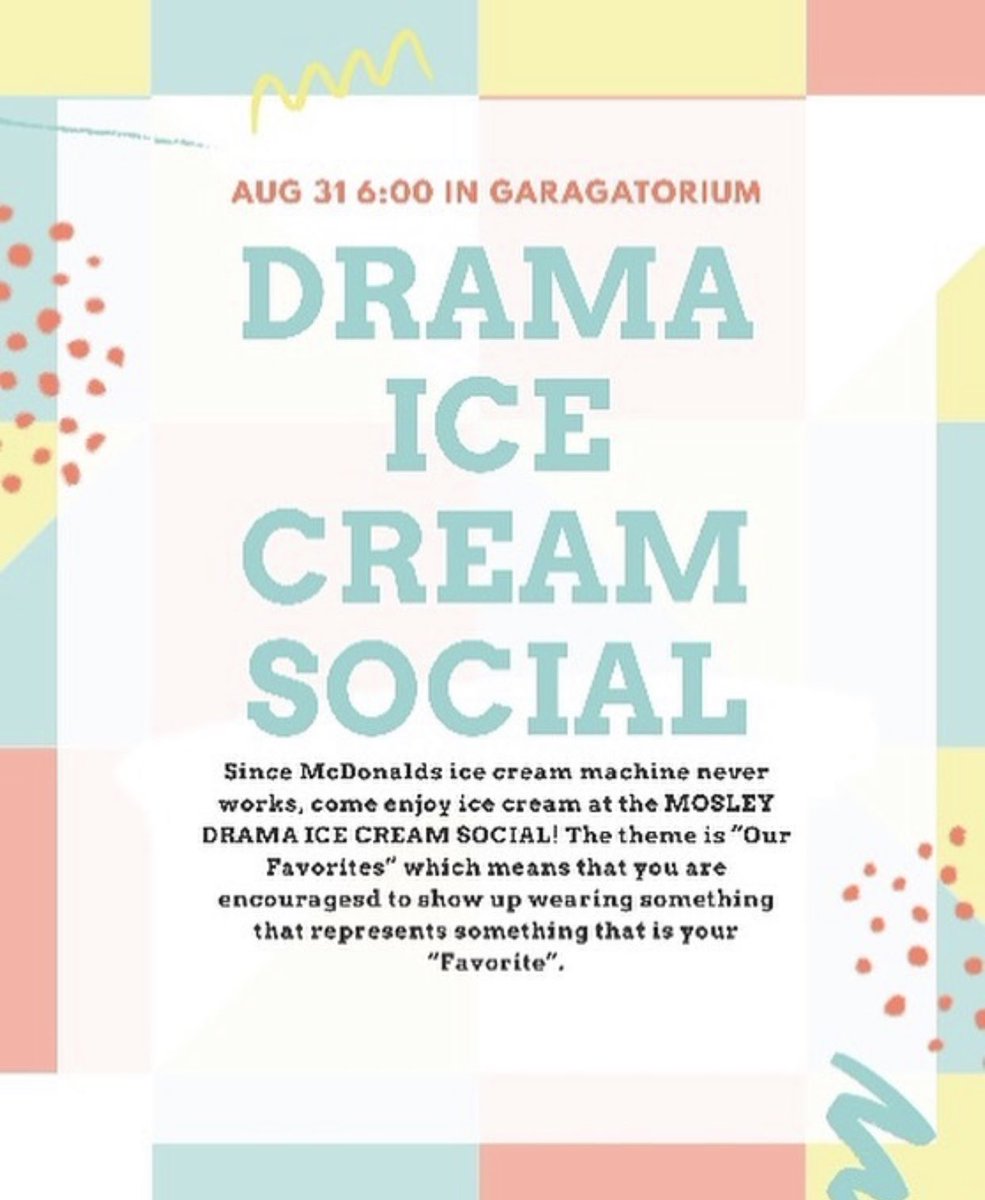 AUG 31 6:00 IN GARAGATORIUM

DRAMA ICE CREAM SOCIAL

Since McDonalds ice cream machine never works, come enjoy ice cream at the MOSLEY DRAMA ICE CREAM SOCIAL! The theme is "Our Favorites" which means that you are encouragesd to show up wearing something that represents something that is your "Favorite".